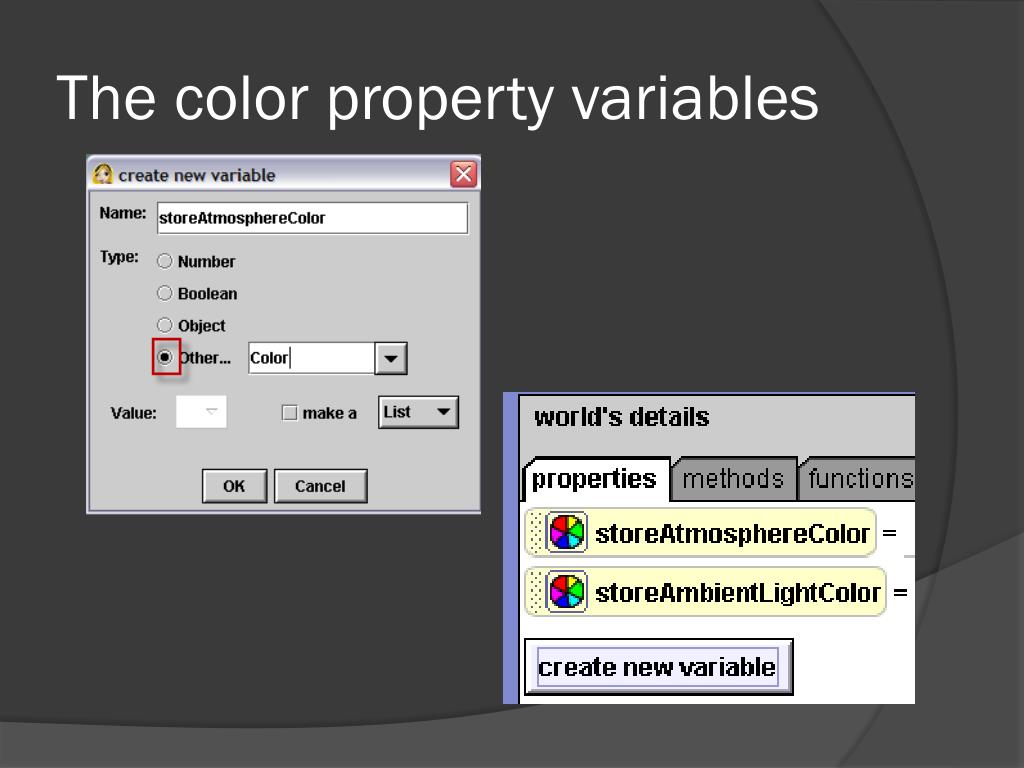 The color property variables

create new variable

Name: storeAtmosphereColor

Type: Number

Boolean

Object

Other... Color

Value: make a List

OK Cancel

world's details

properties methods functions

storeAtmosphereColor =

storeAmbientLightColor =

create new variable